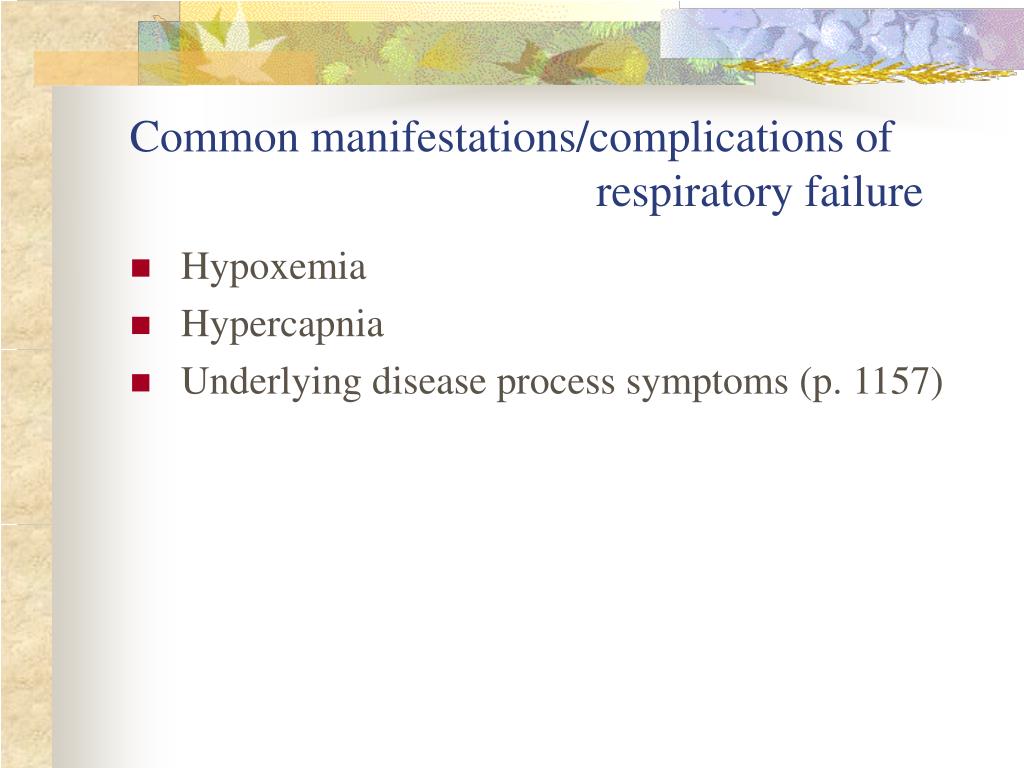 Common manifestations/complications of respiratory failure

- Hypoxemia
- Hypercapnia
- Underlying disease process symptoms (p. 1157)